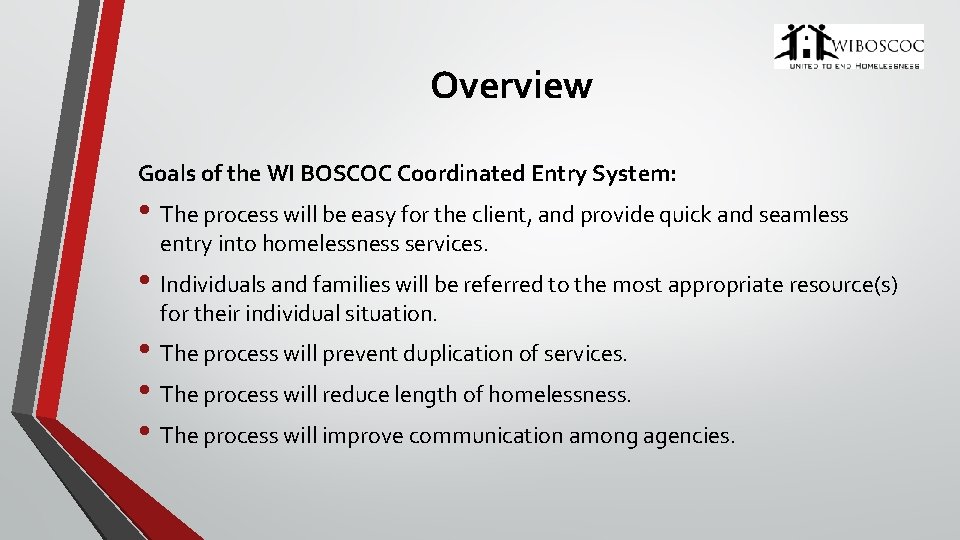 WIBOSCOC
UNITED TO END HOMELESSNESS

Overview

Goals of the WI BOSCOC Coordinated Entry System:

• The process will be easy for the client, and provide quick and seamless entry into homelessness services.

• Individuals and families will be referred to the most appropriate resource(s) for their individual situation.

• The process will prevent duplication of services.

• The process will reduce length of homelessness.

• The process will improve communication among agencies.